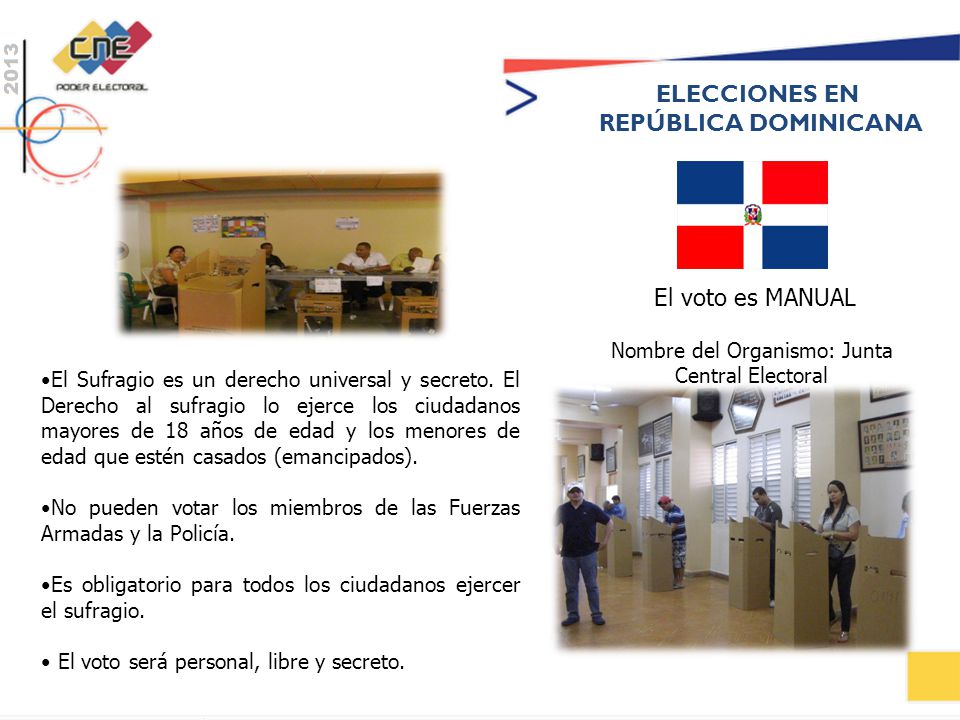 2013

CNE
PODER ELECTORAL

ELECCIONES EN
REPÚBLICA DOMINICANA

El voto es MANUAL

Nombre del Organismo: Junta Central Electoral

•El Sufragio es un derecho universal y secreto. El Derecho al sufragio lo ejerce los ciudadanos mayores de 18 años de edad y los menores de edad que estén casados (emancipados).

•No pueden votar los miembros de las Fuerzas Armadas y la Policía.

•Es obligatorio para todos los ciudadanos ejercer el sufragio.

• El voto será personal, libre y secreto.